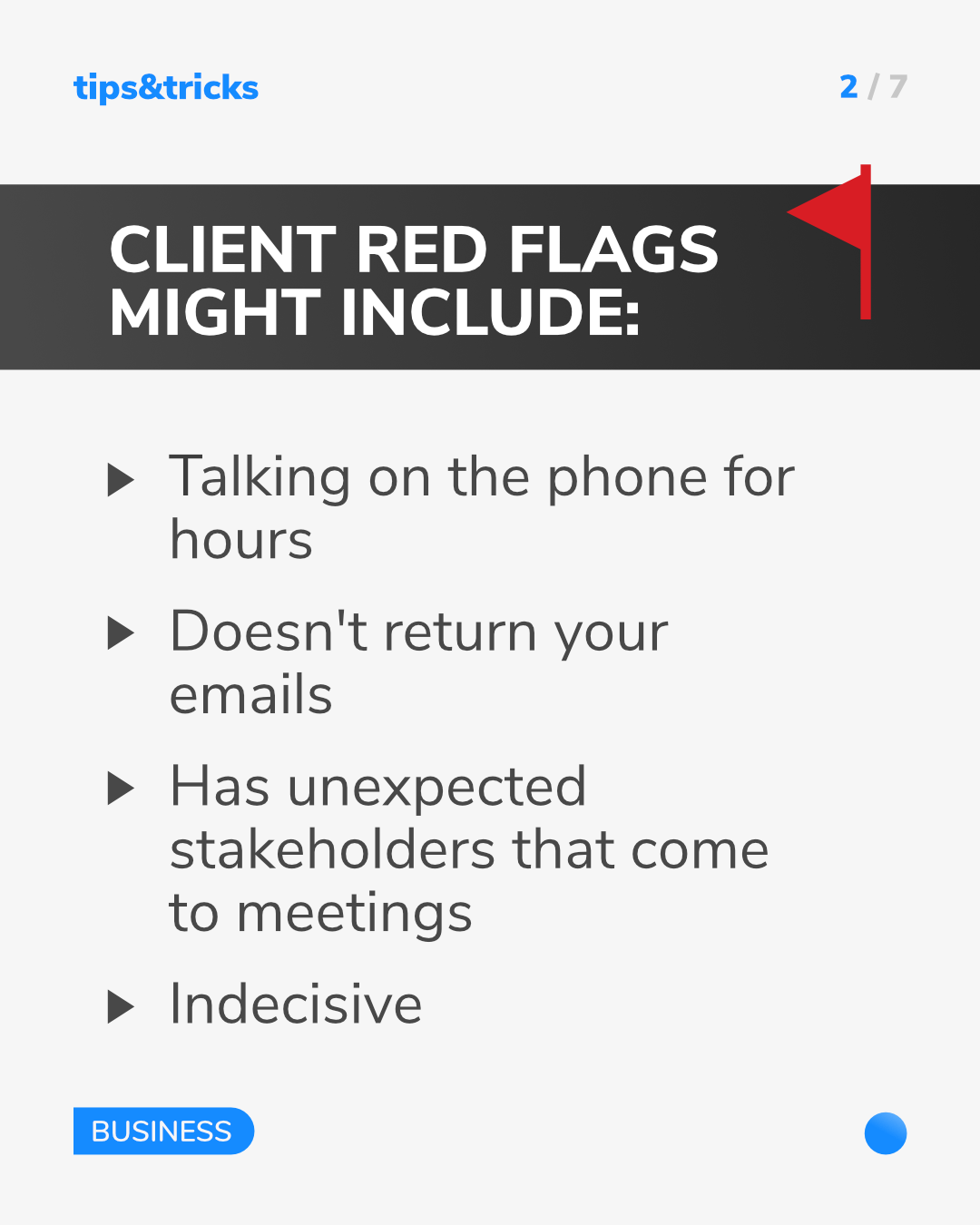 tips&tricks

2 / 7

CLIENT RED FLAGS MIGHT INCLUDE:

▶ Talking on the phone for hours

▶ Doesn't return your emails

▶ Has unexpected stakeholders that come to meetings

▶ Indecisive

BUSINESS